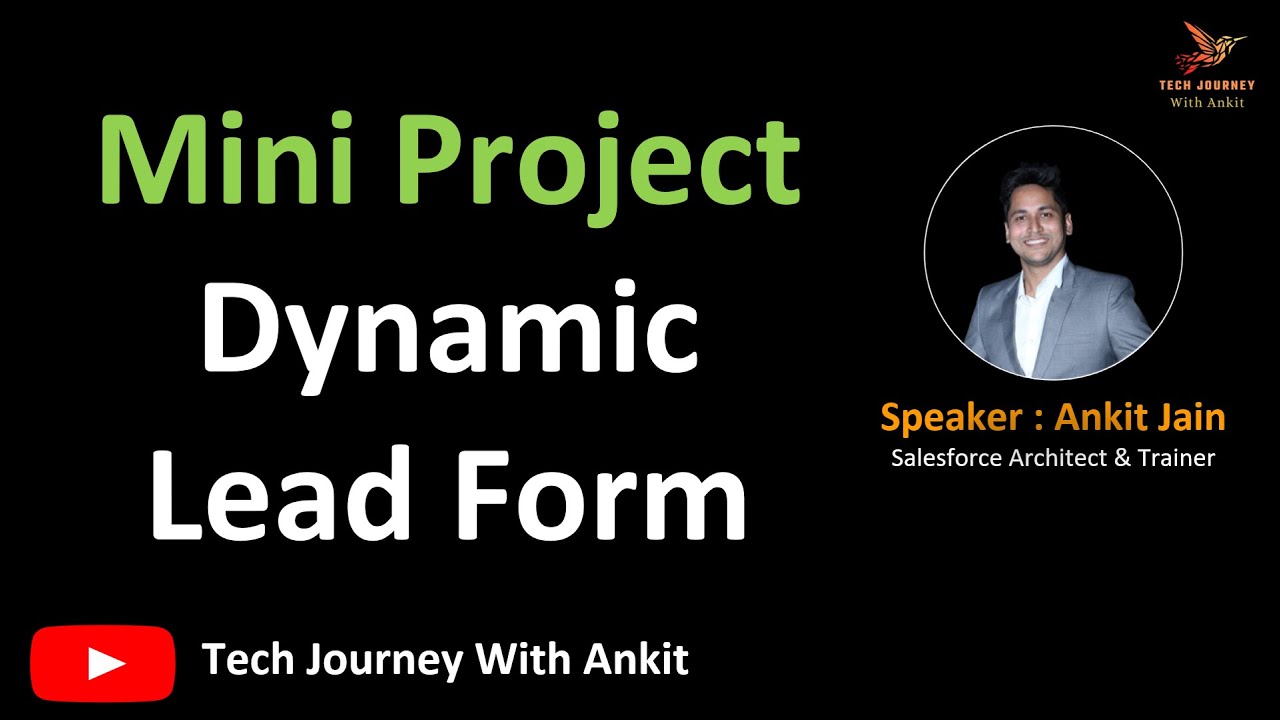 TECH JOURNEY
With Ankit

Mini Project
Dynamic
Lead Form

Speaker : Ankit Jain
Salesforce Architect & Trainer

Tech Journey With Ankit